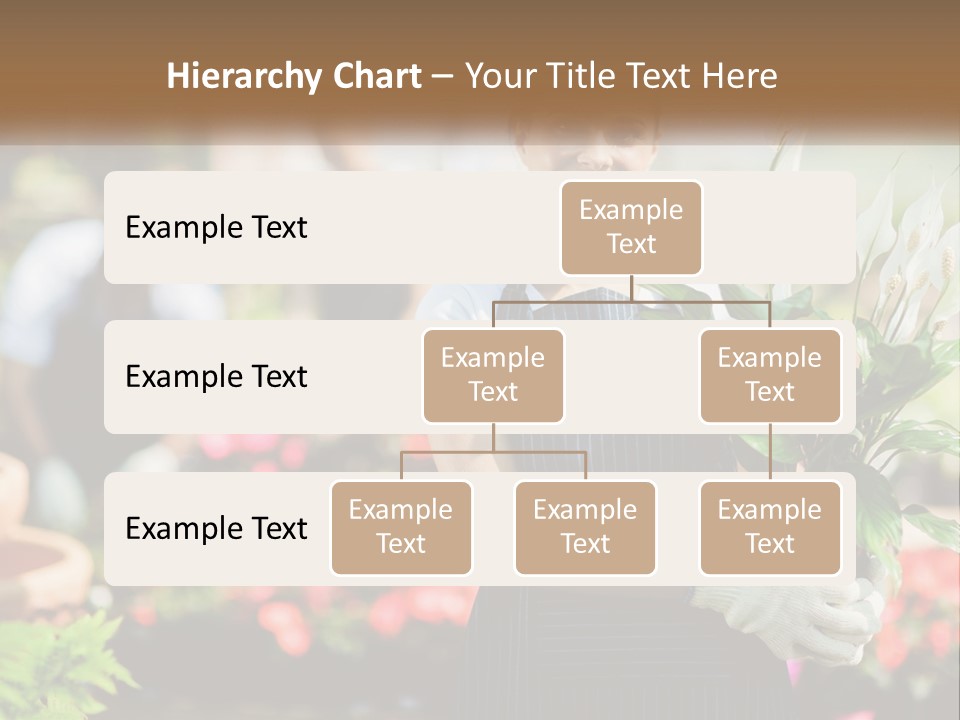 Hierarchy Chart – Your Title Text Here

Example Text

Example Text

Example Text

Example Text

Example Text

Example Text

Example Text

Example Text

Example Text